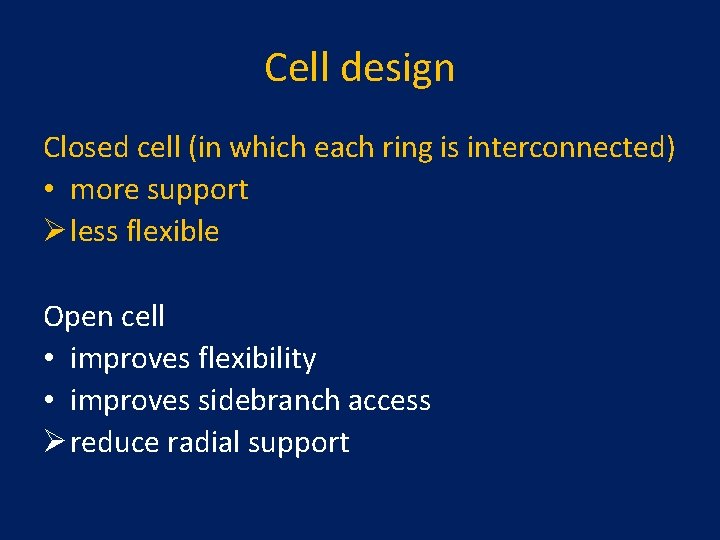 Cell design

Closed cell (in which each ring is interconnected)
• more support
➢ less flexible

Open cell
• improves flexibility
• improves sidebranch access
➢ reduce radial support